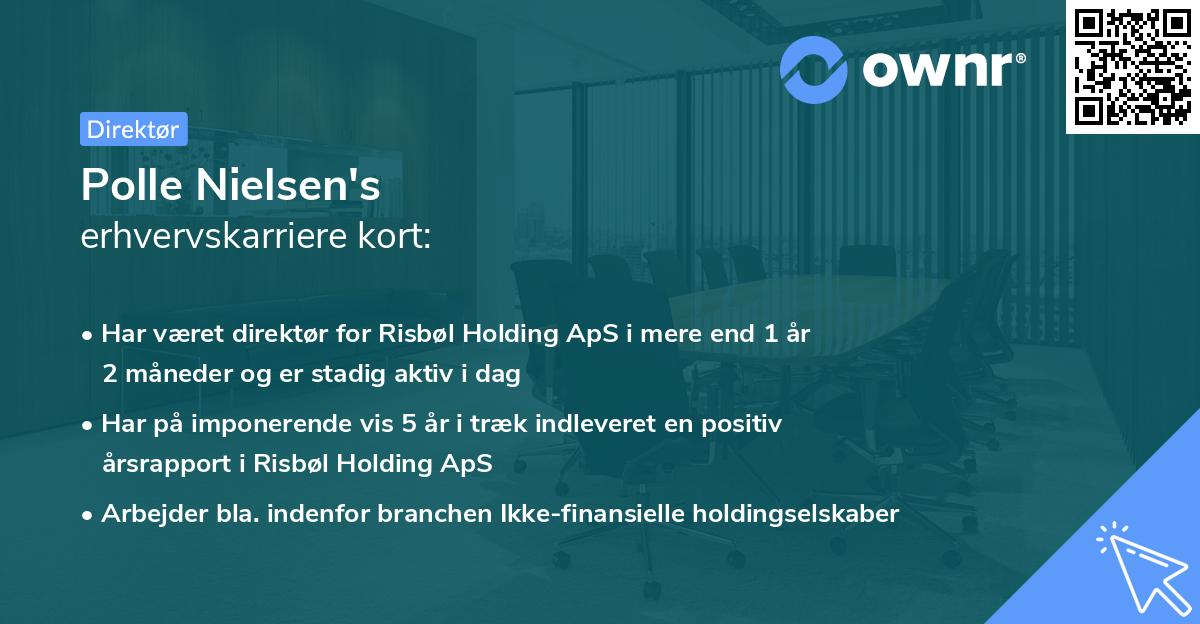 ownr®

Direktør

Polle Nielsen's erhvervskarriere kort:

• Har været direktør for Risbøl Holding ApS i mere end 1 år 2 måneder og er stadig aktiv i dag

• Har på imponerende vis 5 år i træk indleveret en positiv årsrapport i Risbøl Holding ApS

• Arbejder bla. indenfor branchen Ikke-finansielle holdingselskaber